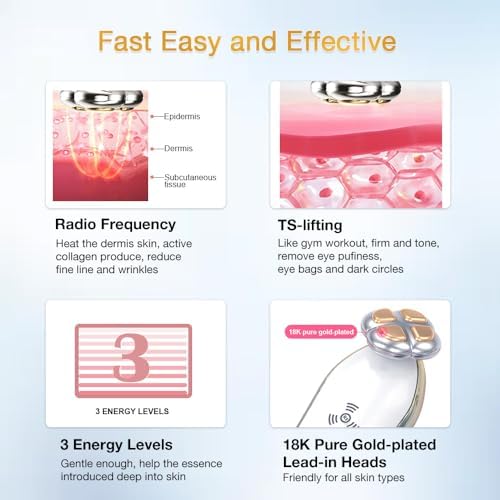 Fast Easy and Effective

Epidermis

Dermis

Subcutaneous tissue

Radio Frequency

Heat the dermis skin, active collagen produce, reduce fine line and wrinkles

TS-lifting

Like gym workout, firm and tone, remove eye pufiness, eye bags and dark circles

3

3 ENERGY LEVELS

3 Energy Levels

Gentle enough, help the essence introduced deep into skin

18K pure gold-plated

18K Pure Gold-plated Lead-in Heads

Friendly for all skin types